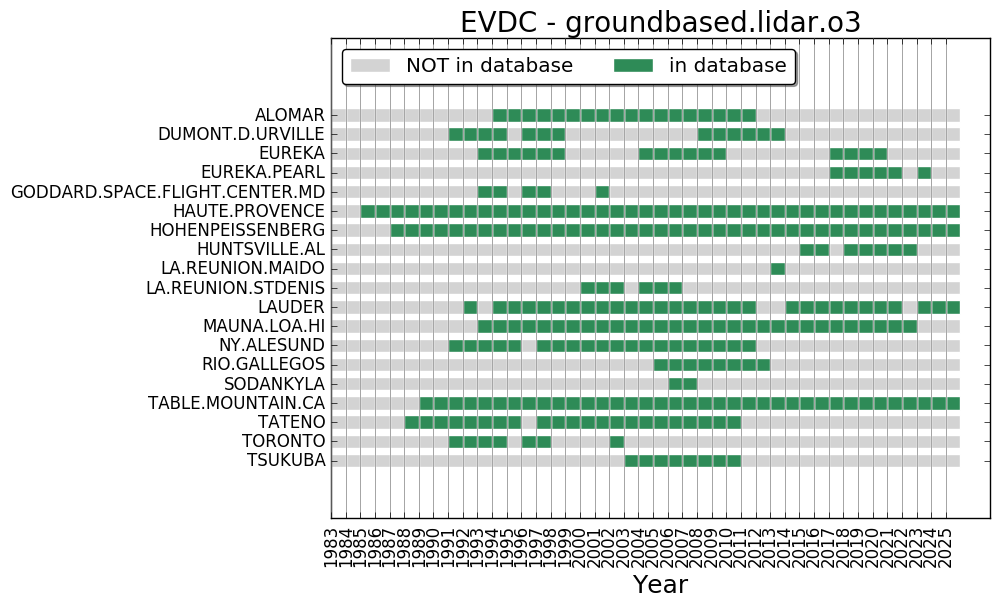 EVDC - groundbased.lidar.o3

NOT in database
in database

ALOMAR
DUMONT.D.URVILLE
EUREKA
EUREKA.PEARL
GODDARD.SPACE.FLIGHT.CENTER.MD
HAUTE.PROVENCE
HOHENPEISSENBERG
HUNTSVILLE.AL
LA.REUNION.MAIDO
LA.REUNION.STDENIS
LAUDER
MAUNA.LOA.HI
NY.ALESUND
RIO.GALLEGOS
SODANKYLA
TABLE.MOUNTAIN.CA
TATENO
TORONTO
TSUKUBA

1983 1984 1985 1986 1987 1988 1989 1990 1991 1992 1993 1994 1995 1996 1997 1998 1999 2000 2001 2002 2003 2004 2005 2006 2007 2008 2009 2010 2011 2012 2013 2014 2015 2016 2017 2018 2019 2020 2021 2022 2023 2024 2025

Year